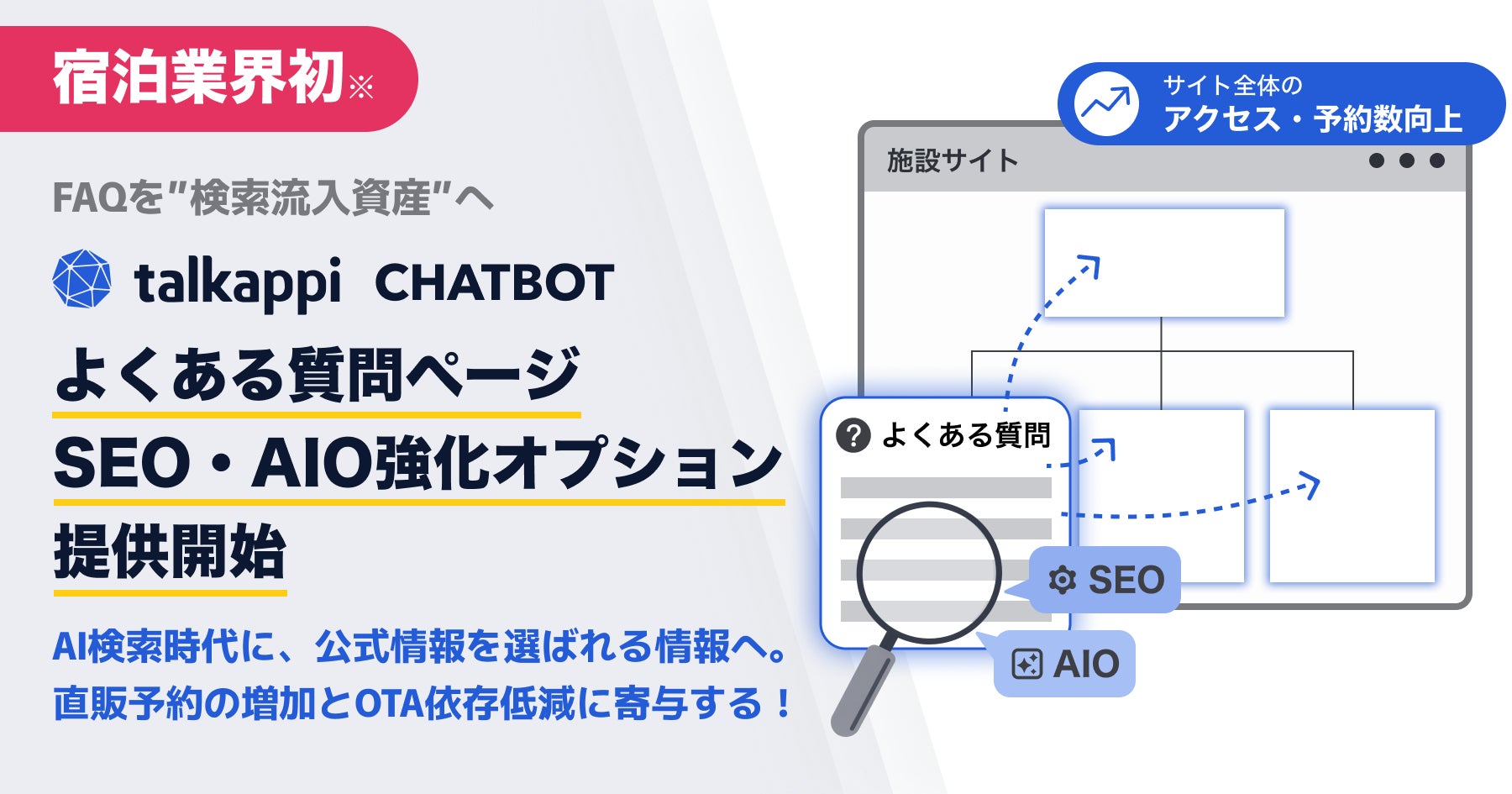 宿泊業界初※

FAQを"検索流入資産"へ

talkappi CHATBOT

よくある質問ページ
SEO・AIO強化オプション
提供開始

AI検索時代に、公式情報を選ばれる情報へ。
直販予約の増加とOTA依存低減に寄与する！

サイト全体の
アクセス・予約数向上

施設サイト

よくある質問

SEO

AIO